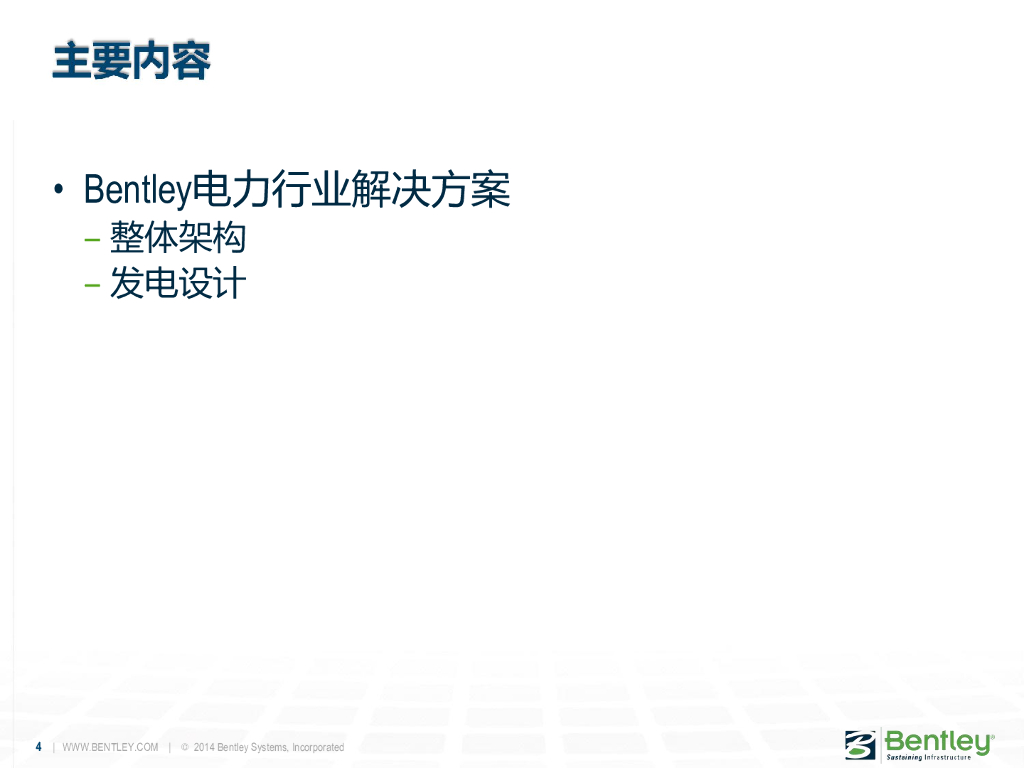 主要内容

• Bentley电力行业解决方案
– 整体架构
– 发电设计

4 | WWW.BENTLEY.COM | © 2014 Bentley Systems, Incorporated

Bentley®
Sustaining Infrastructure